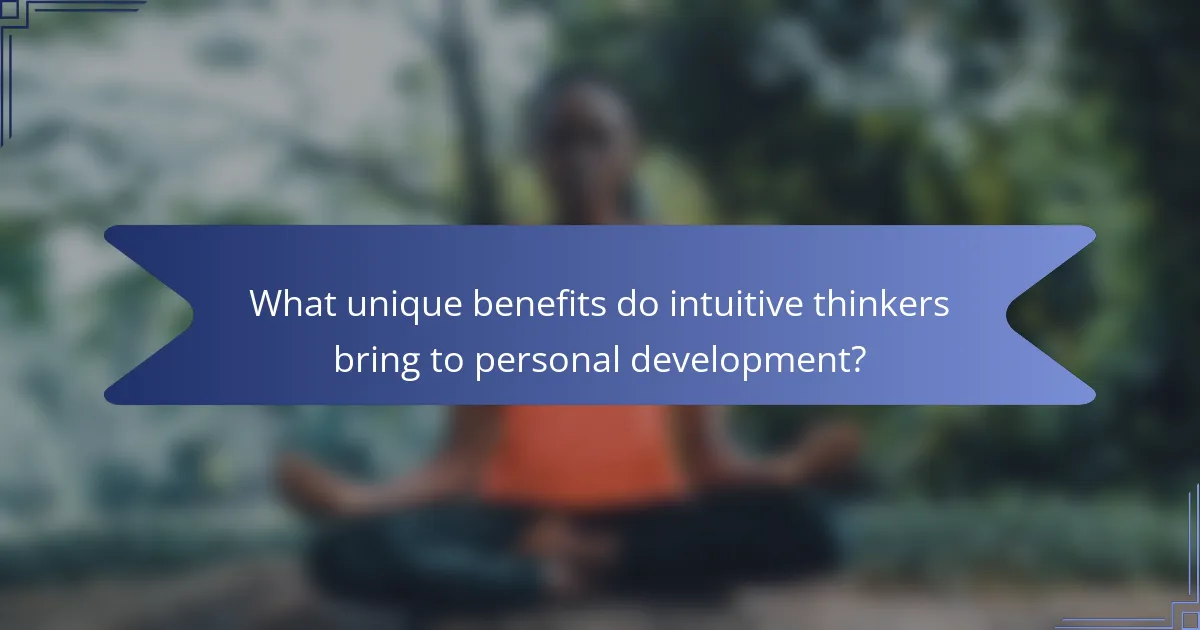 What unique benefits do intuitive thinkers bring to personal development?